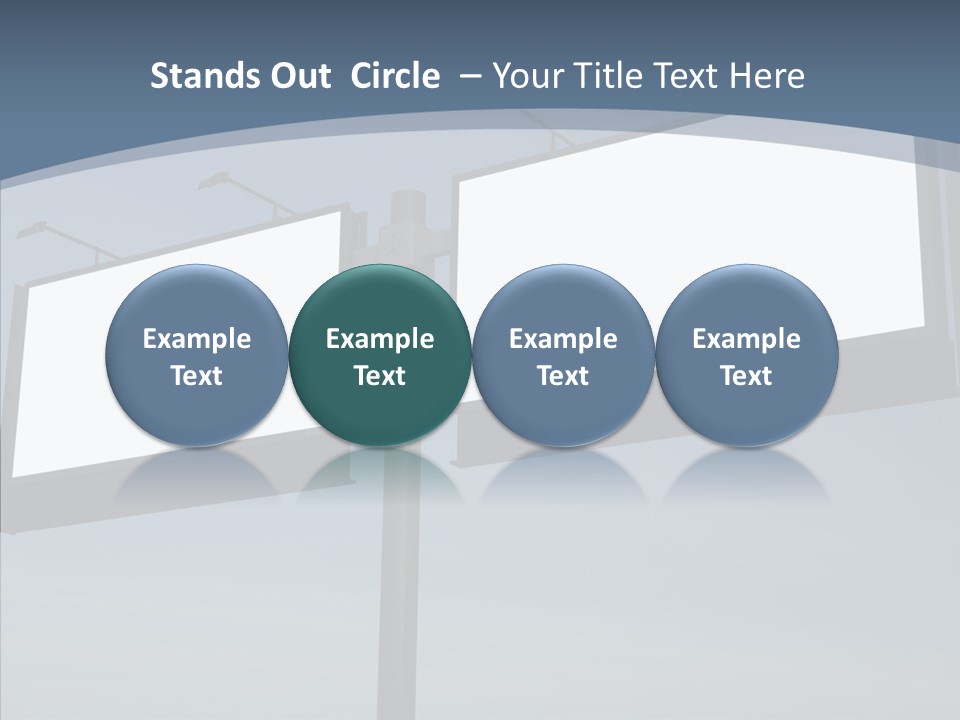 Stands Out Circle – Your Title Text Here

Example Text

Example Text

Example Text

Example Text